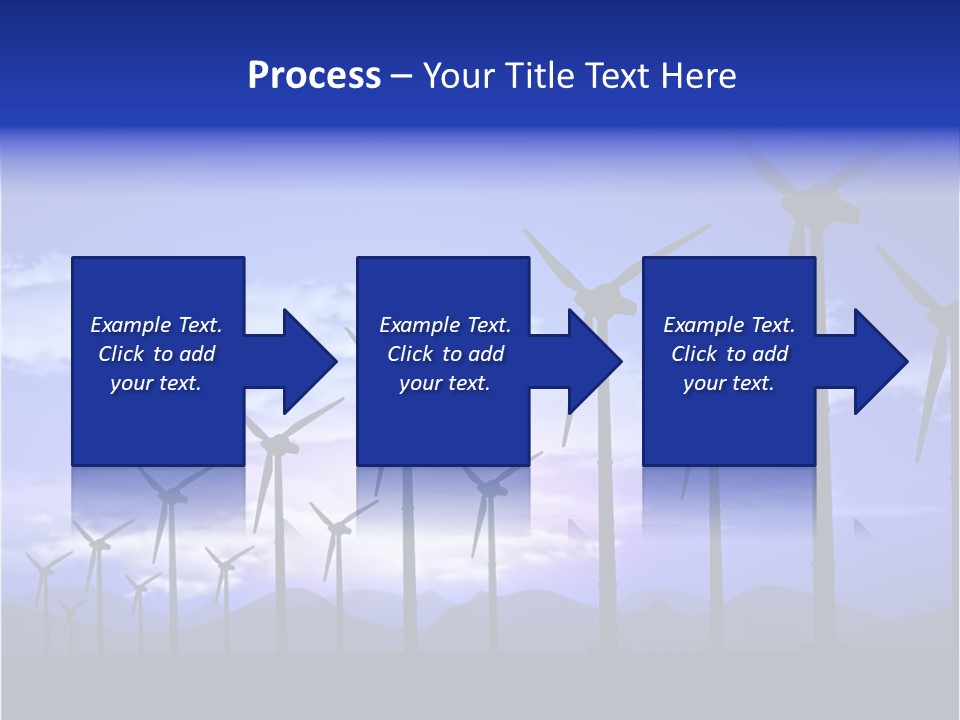 Process – Your Title Text Here

Example Text. Click to add your text.

Example Text. Click to add your text.

Example Text. Click to add your text.